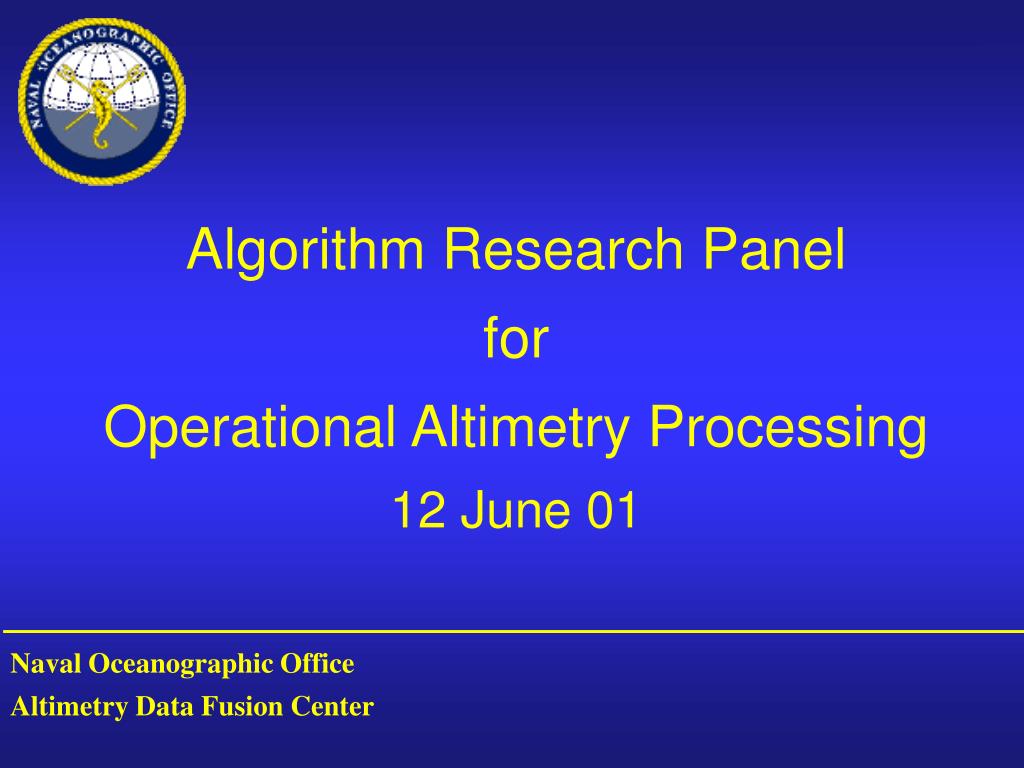 NAVAL OCEANOGRAPHIC OFFICE

Algorithm Research Panel

for

Operational Altimetry Processing

12 June 01

Naval Oceanographic Office

Altimetry Data Fusion Center